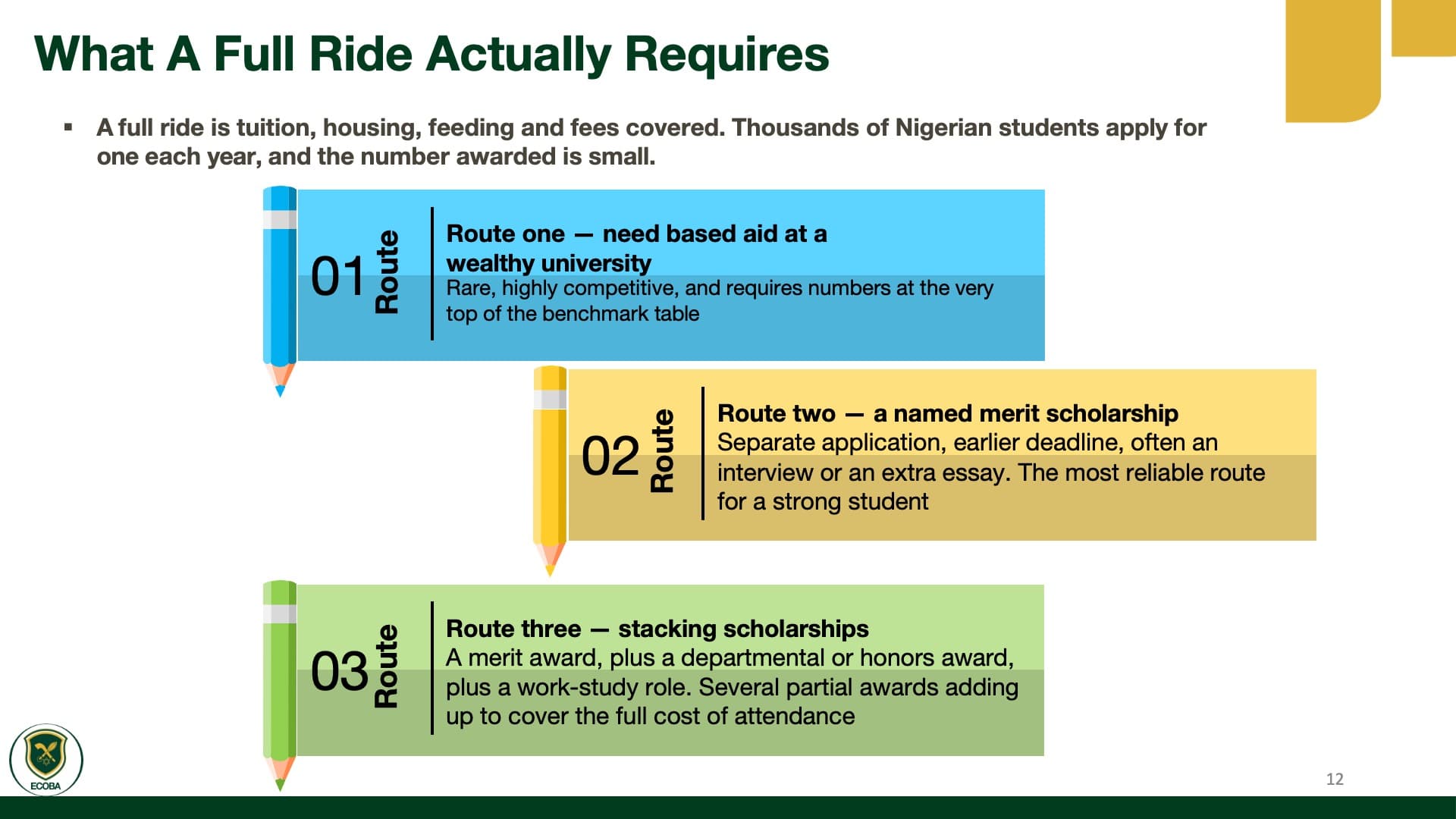 What A Full Ride Actually Requires

▪ A full ride is tuition, housing, feeding and fees covered. Thousands of Nigerian students apply for one each year, and the number awarded is small.

01 Route

Route one — need based aid at a wealthy university
Rare, highly competitive, and requires numbers at the very top of the benchmark table

02 Route

Route two — a named merit scholarship
Separate application, earlier deadline, often an interview or an extra essay. The most reliable route for a strong student

03 Route

Route three — stacking scholarships
A merit award, plus a departmental or honors award, plus a work-study role. Several partial awards adding up to cover the full cost of attendance

ECOBA

12